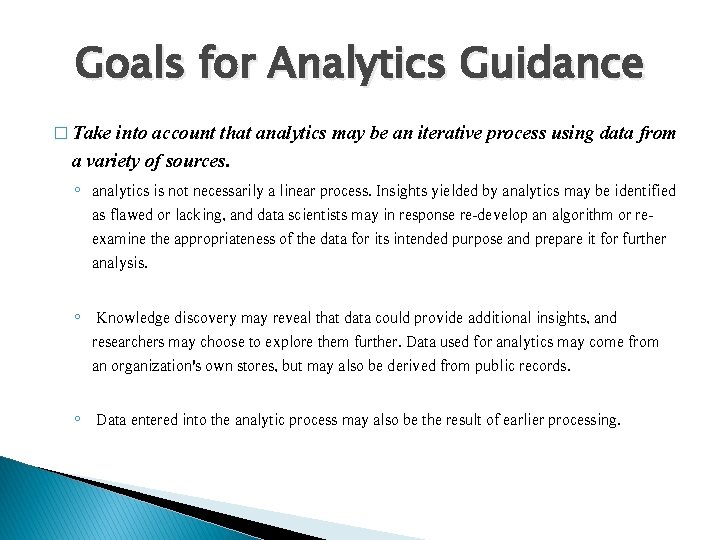 Goals for Analytics Guidance

□ Take into account that analytics may be an iterative process using data from a variety of sources.

◦ analytics is not necessarily a linear process. Insights yielded by analytics may be identified as flawed or lacking, and data scientists may in response re-develop an algorithm or re-examine the appropriateness of the data for its intended purpose and prepare it for further analysis.

◦ Knowledge discovery may reveal that data could provide additional insights, and researchers may choose to explore them further. Data used for analytics may come from an organization's own stores, but may also be derived from public records.

◦ Data entered into the analytic process may also be the result of earlier processing.